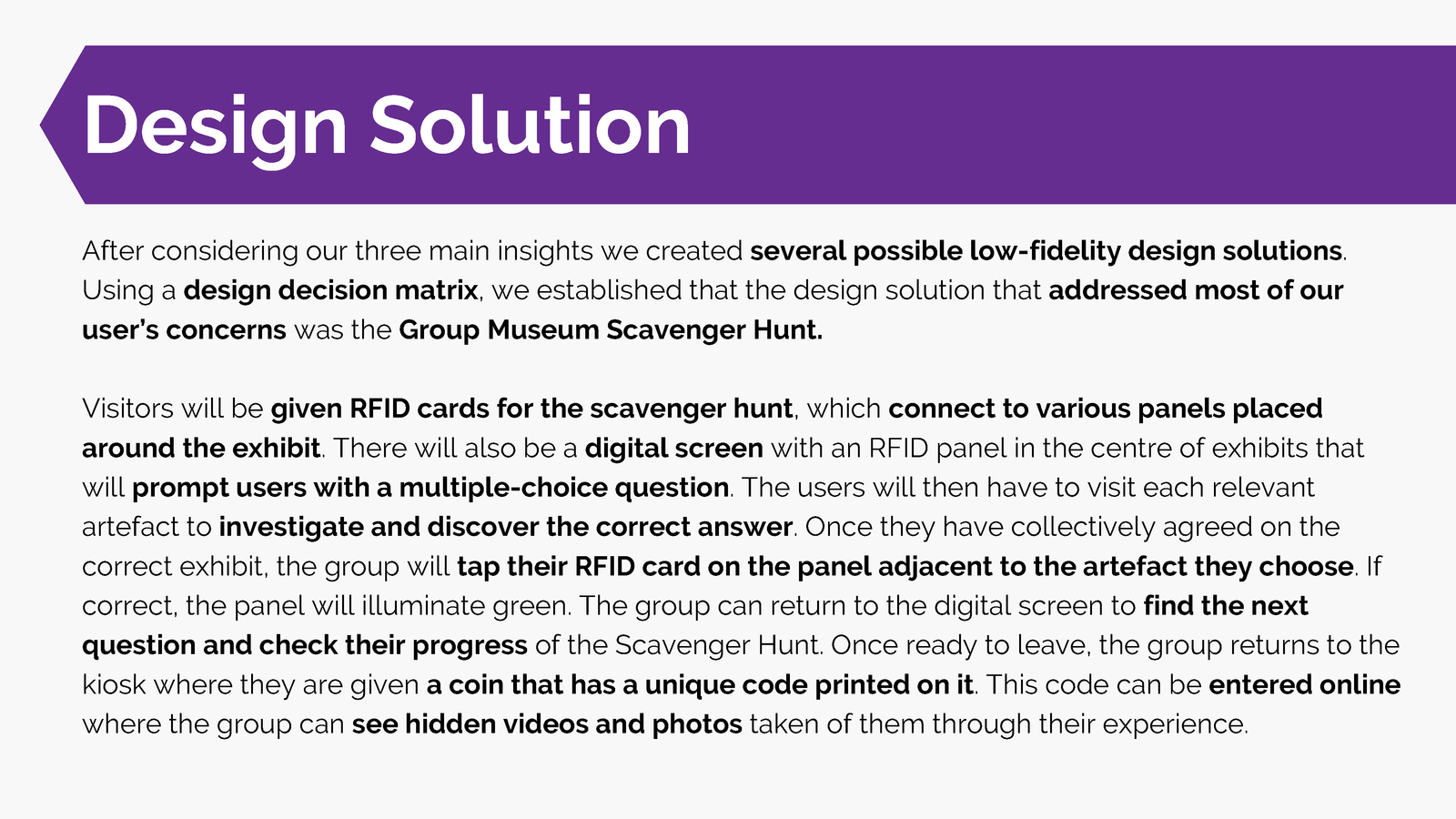 Design Solution

After considering our three main insights we created several possible low-fidelity design solutions. Using a design decision matrix, we established that the design solution that addressed most of our user's concerns was the Group Museum Scavenger Hunt.

Visitors will be given RFID cards for the scavenger hunt, which connect to various panels placed around the exhibit. There will also be a digital screen with an RFID panel in the centre of exhibits that will prompt users with a multiple-choice question. The users will then have to visit each relevant artefact to investigate and discover the correct answer. Once they have collectively agreed on the correct exhibit, the group will tap their RFID card on the panel adjacent to the artefact they choose. If correct, the panel will illuminate green. The group can return to the digital screen to find the next question and check their progress of the Scavenger Hunt. Once ready to leave, the group returns to the kiosk where they are given a coin that has a unique code printed on it. This code can be entered online where the group can see hidden videos and photos taken of them through their experience.